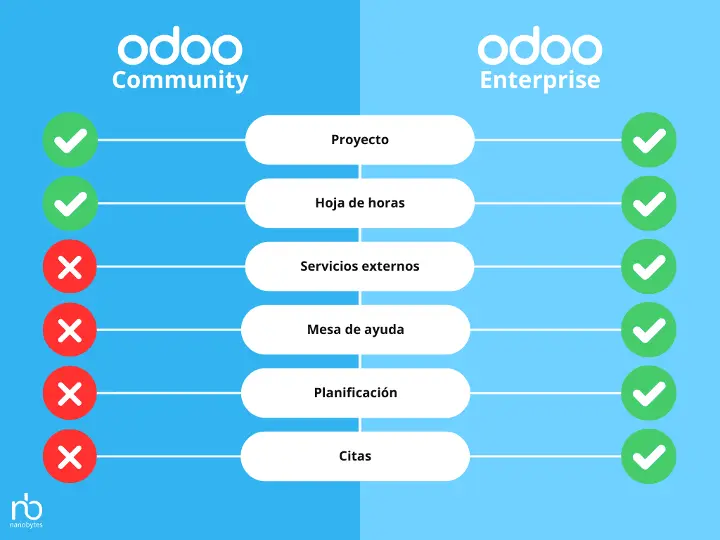 odoo
Community

odoo
Enterprise

Proyecto

Hoja de horas

Servicios externos

Mesa de ayuda

Planificación

Citas

nb
nanobytes